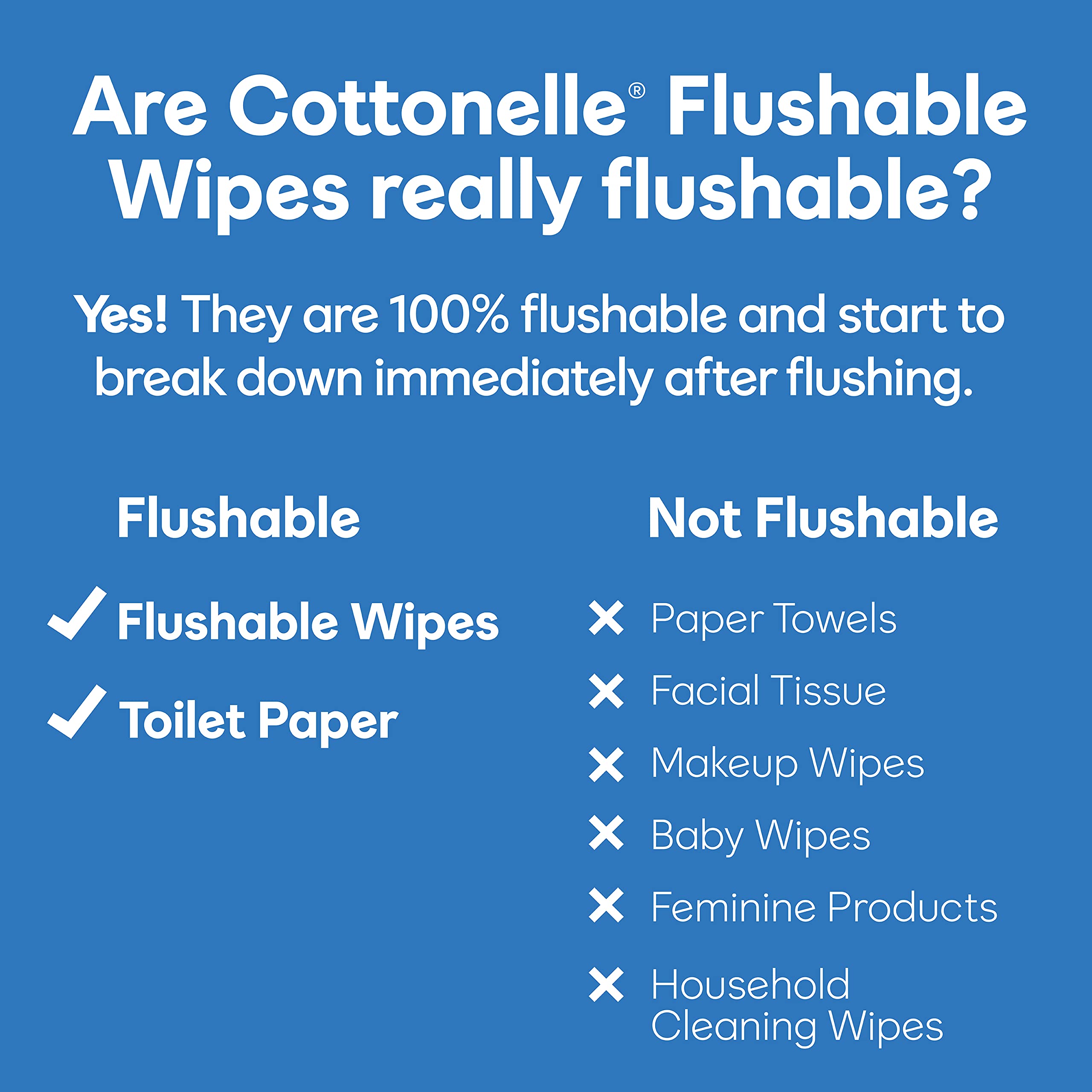 Are Cottonelle® Flushable Wipes really flushable?

Yes! They are 100% flushable and start to break down immediately after flushing.

Flushable

✓ Flushable Wipes
✓ Toilet Paper

Not Flushable

✕ Paper Towels
✕ Facial Tissue
✕ Makeup Wipes
✕ Baby Wipes
✕ Feminine Products
✕ Household Cleaning Wipes